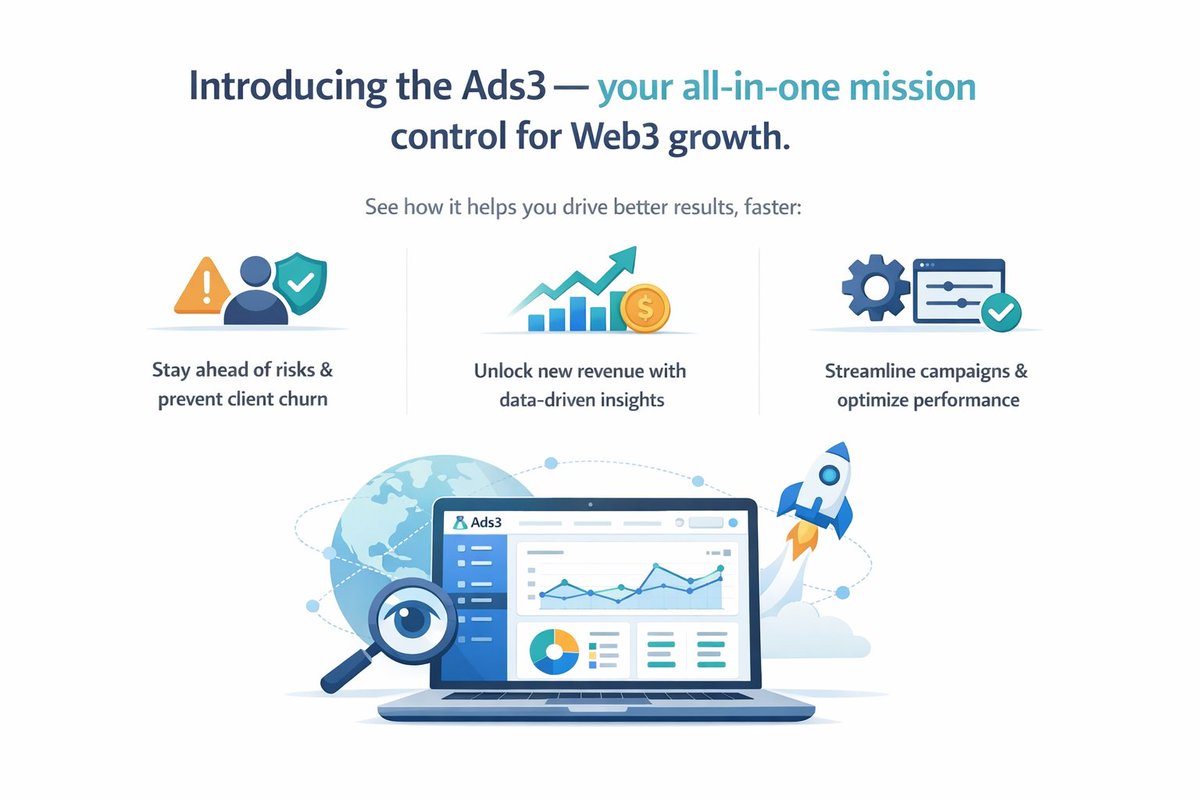 Introducing the Ads3 — your all-in-one mission control for Web3 growth.

See how it helps you drive better results, faster:

Stay ahead of risks & prevent client churn

Unlock new revenue with data-driven insights

Streamline campaigns & optimize performance

Ads3